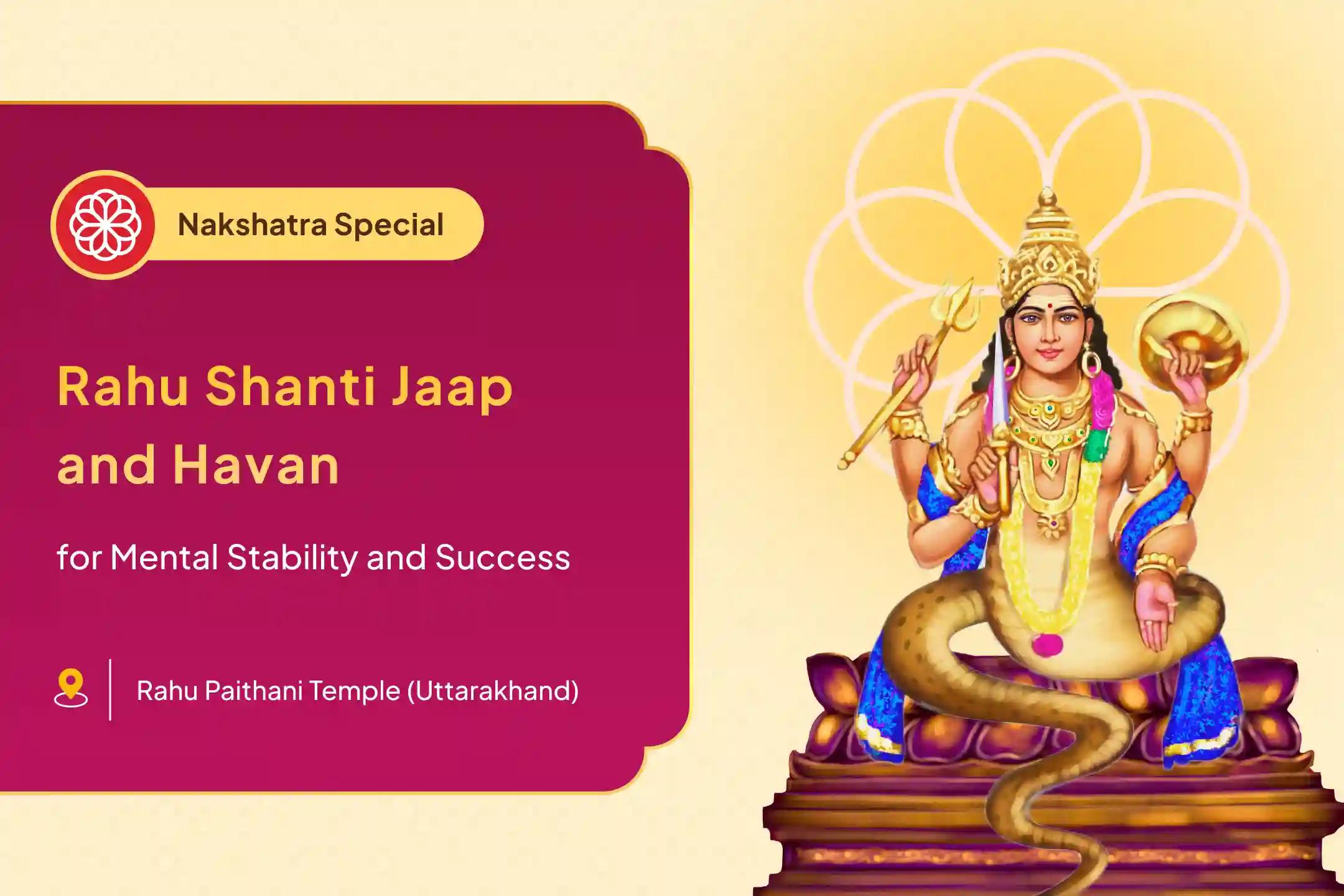 Nakshatra Special

Rahu Shanti Jaap and Havan

for Mental Stability and Success

Rahu Paithani Temple (Uttarakhand)